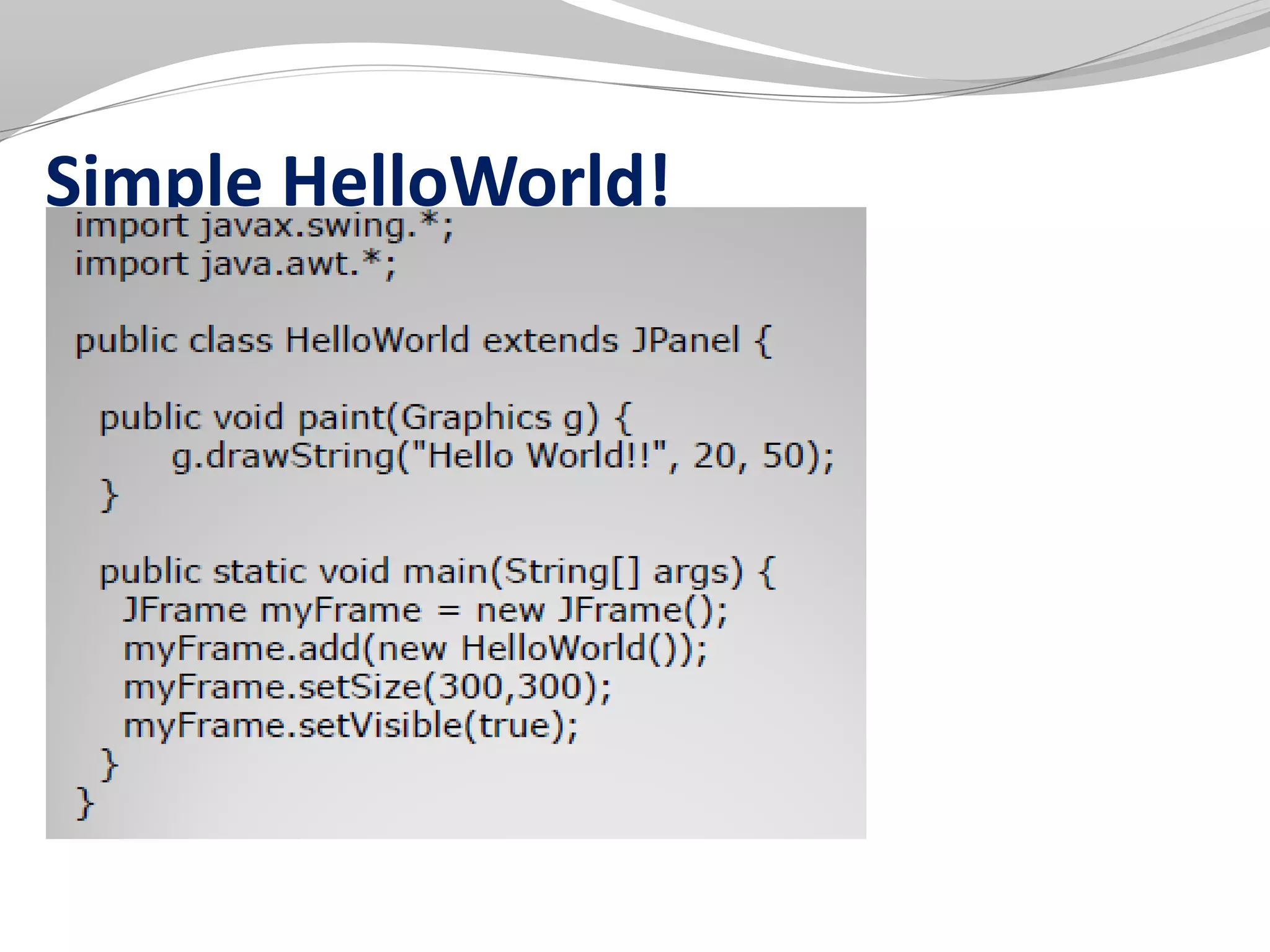 Simple HelloWorld!

import javax.swing.*;
import java.awt.*;

public class HelloWorld extends JPanel {

  public void paint(Graphics g) {
      g.drawString("Hello World!!", 20, 50);
  }

  public static void main(String[] args) {
    JFrame myFrame = new JFrame();
    myFrame.add(new HelloWorld());
    myFrame.setSize(300,300);
    myFrame.setVisible(true);
  }
}